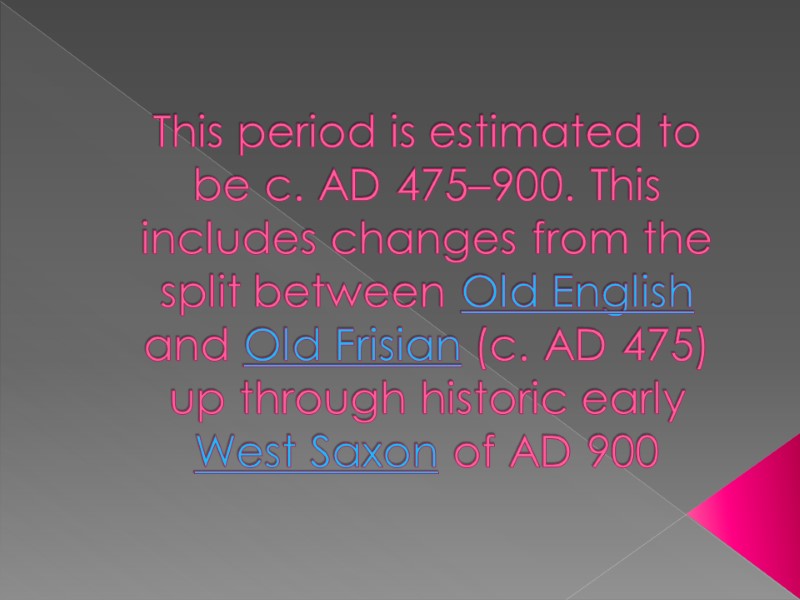 This period is estimated to be c. AD 475–900. This includes changes from the split between Old English and Old Frisian (c. AD 475) up through historic early West Saxon of AD 900